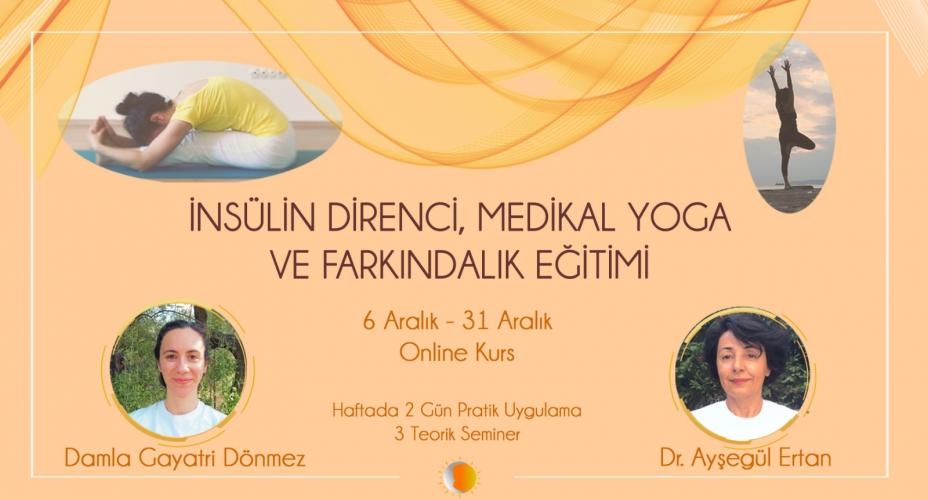 İNSÜLİN DİRENCİ, MEDİKAL YOGA VE FARKINDALIK EĞİTİMİ

6 Aralık - 31 Aralık
Online Kurs

Haftada 2 Gün Pratik Uygulama
3 Teorik Seminer

Damla Gayatri Dönmez

Dr. Ayşegül Ertan